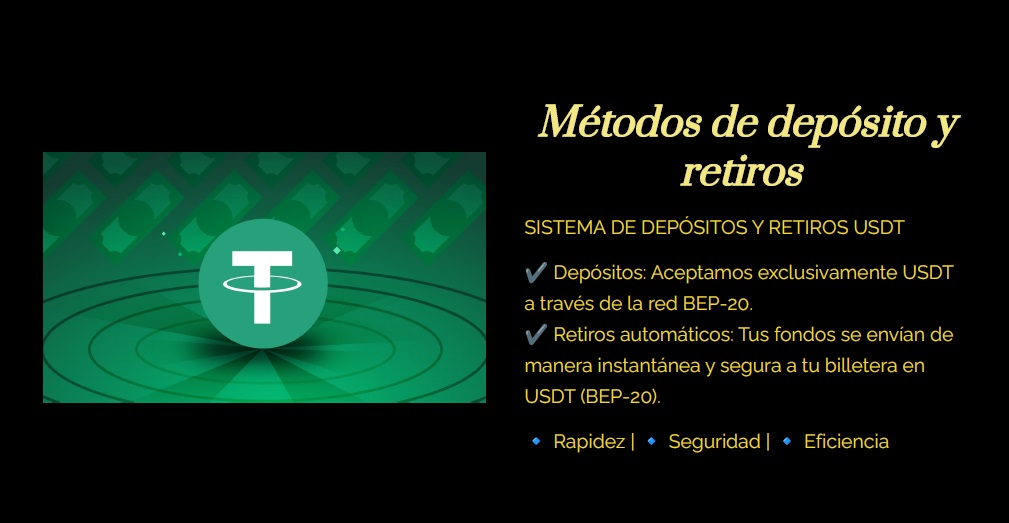 Métodos de depósito y retiros

SISTEMA DE DEPÓSITOS Y RETIROS USDT

✔️ Depósitos: Aceptamos exclusivamente USDT a través de la red BEP-20.
✔️ Retiros automáticos: Tus fondos se envían de manera instantánea y segura a tu billetera en USDT (BEP-20).

🔹 Rapidez | 🔹 Seguridad | 🔹 Eficiencia